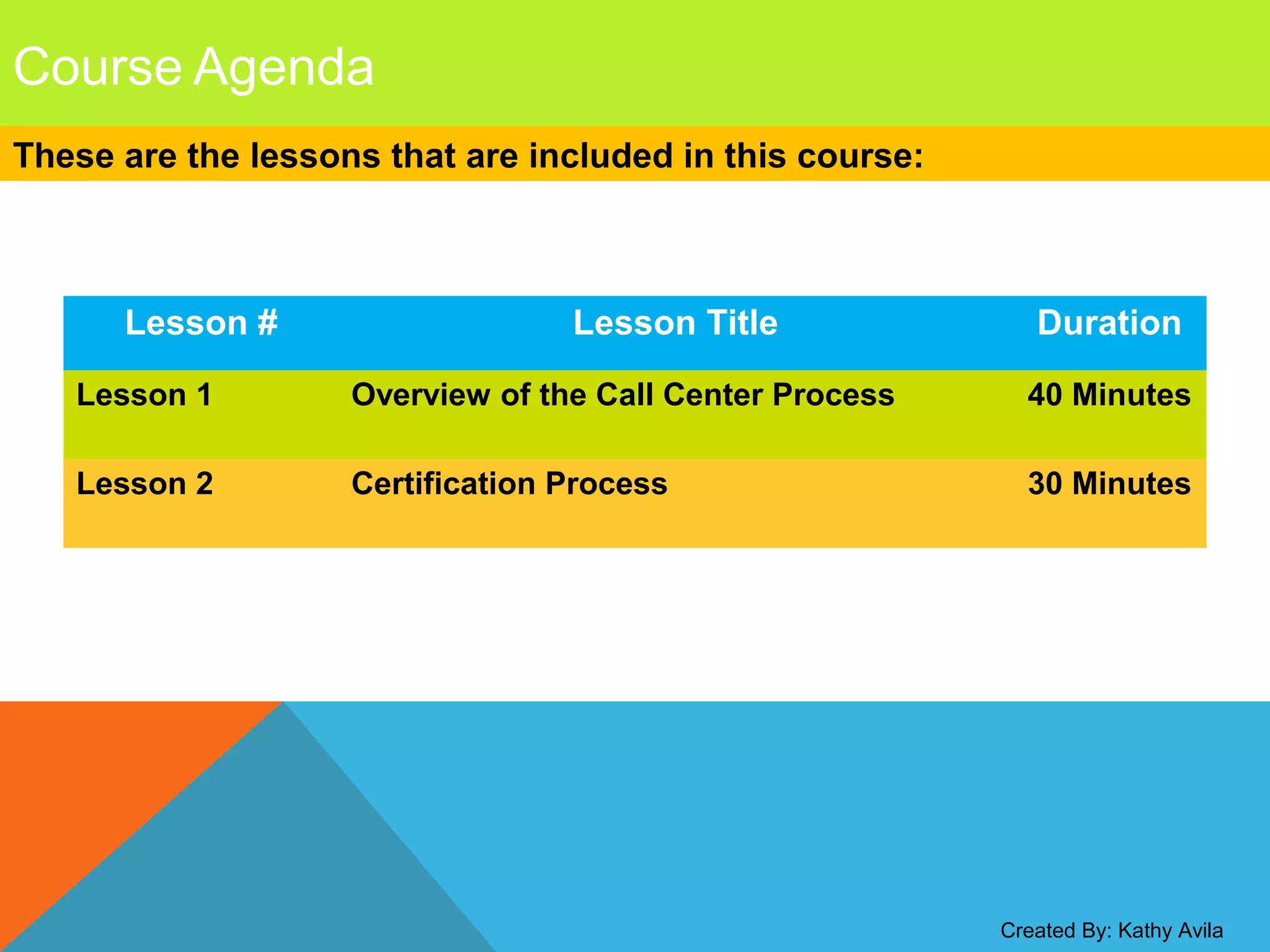 Course Agenda

These are the lessons that are included in this course:

| Lesson # | Lesson Title | Duration |
|---|---|---|
| Lesson 1 | Overview of the Call Center Process | 40 Minutes |
| Lesson 2 | Certification Process | 30 Minutes |

Created By: Kathy Avila